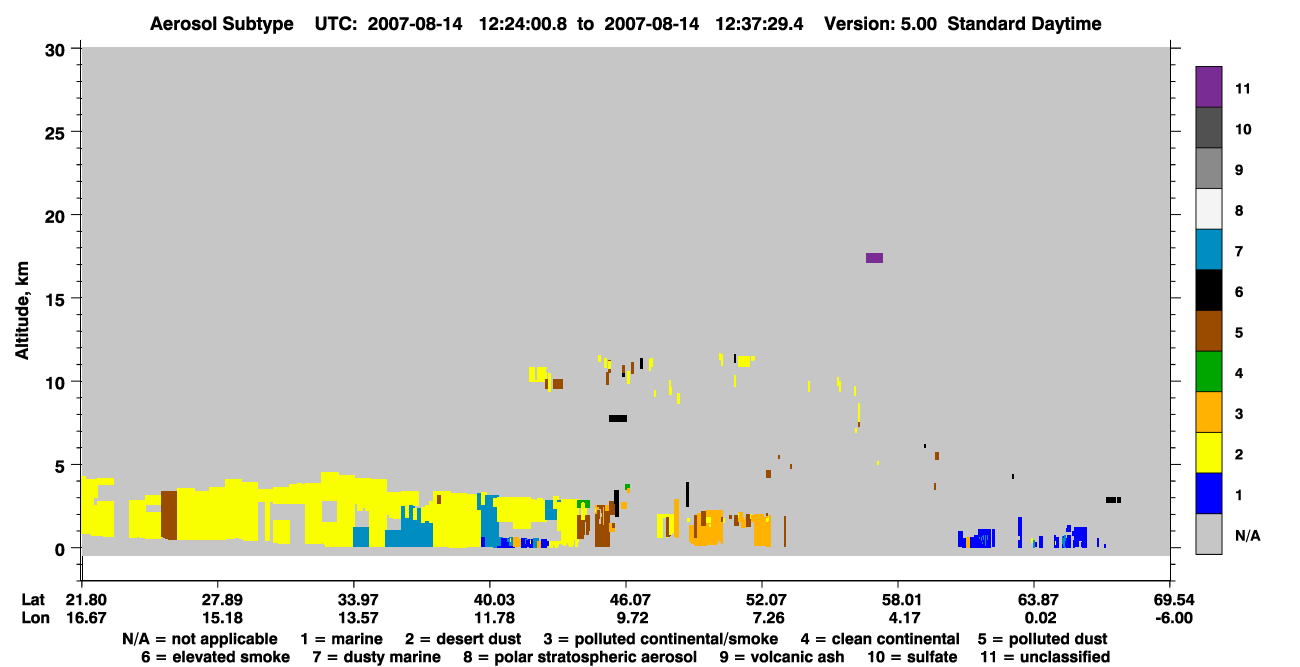 Aerosol Subtype UTC: 2007-08-14 12:24:00.8 to 2007-08-14 12:37:29.4 Version: 5.00 Standard Daytime

Altitude, km

30
25
20
15
10
5
0

11
10
9
8
7
6
5
4
3
2
1
N/A

| Lat | 21.80 | 27.89 | 33.97 | 40.03 | 46.07 | 52.07 | 58.01 | 63.87 | 69.54 |
|---|---|---|---|---|---|---|---|---|---|
| Lon | 16.67 | 15.18 | 13.57 | 11.78 | 9.72 | 7.26 | 4.17 | 0.02 | -6.00 |

N/A = not applicable 1 = marine 2 = desert dust 3 = polluted continental/smoke 4 = clean continental 5 = polluted dust
6 = elevated smoke 7 = dusty marine 8 = polar stratospheric aerosol 9 = volcanic ash 10 = sulfate 11 = unclassified